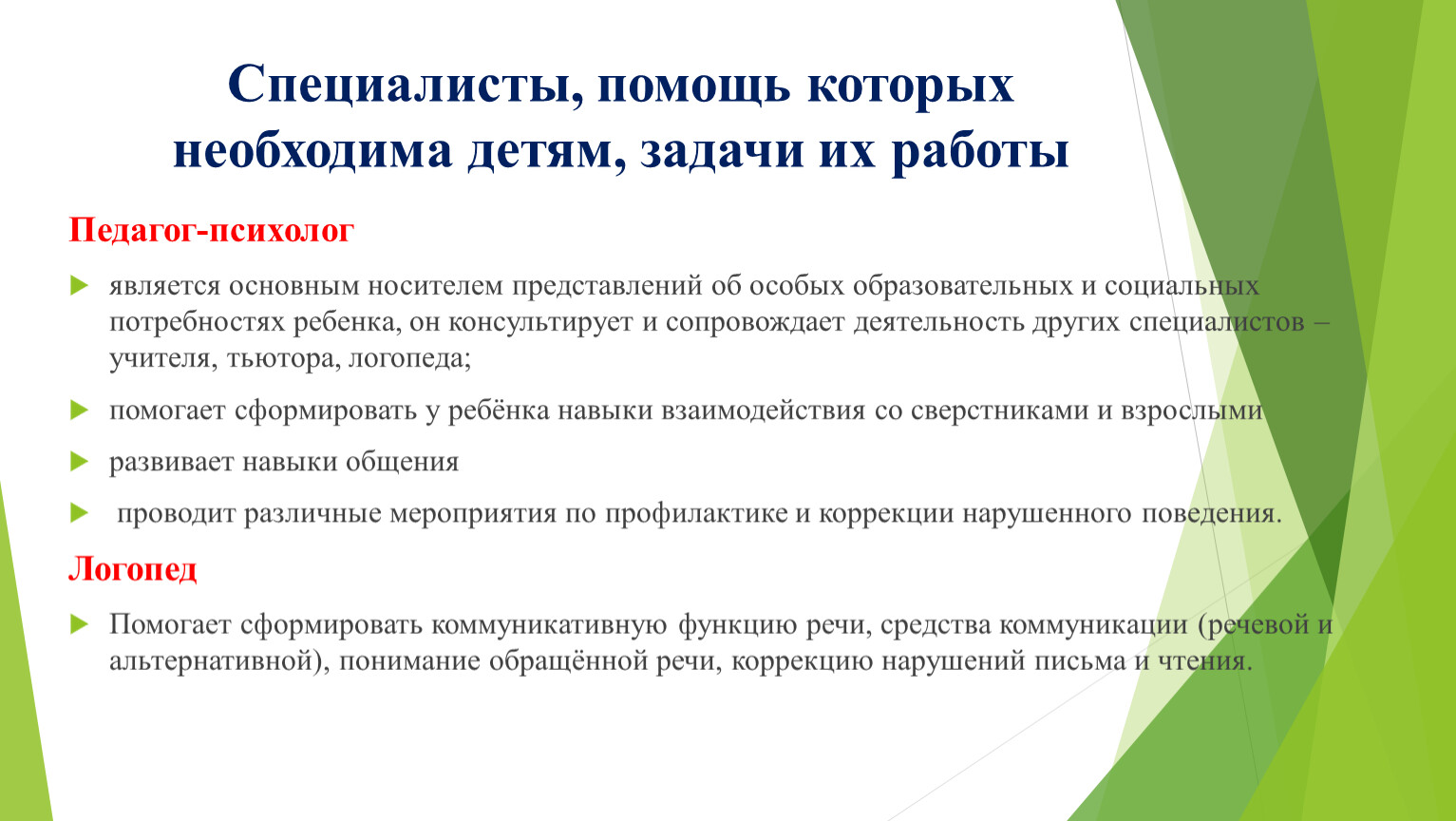 Специалисты, помощь которых необходима детям, задачи их работы

Педагог-психолог

является основным носителем представлений об особых образовательных и социальных потребностях ребенка, он консультирует и сопровождает деятельность других специалистов – учителя, тьютора, логопеда;

помогает сформировать у ребёнка навыки взаимодействия со сверстниками и взрослыми

развивает навыки общения

проводит различные мероприятия по профилактике и коррекции нарушенного поведения.

Логопед

Помогает сформировать коммуникативную функцию речи, средства коммуникации (речевой и альтернативной), понимание обращённой речи, коррекцию нарушений письма и чтения.